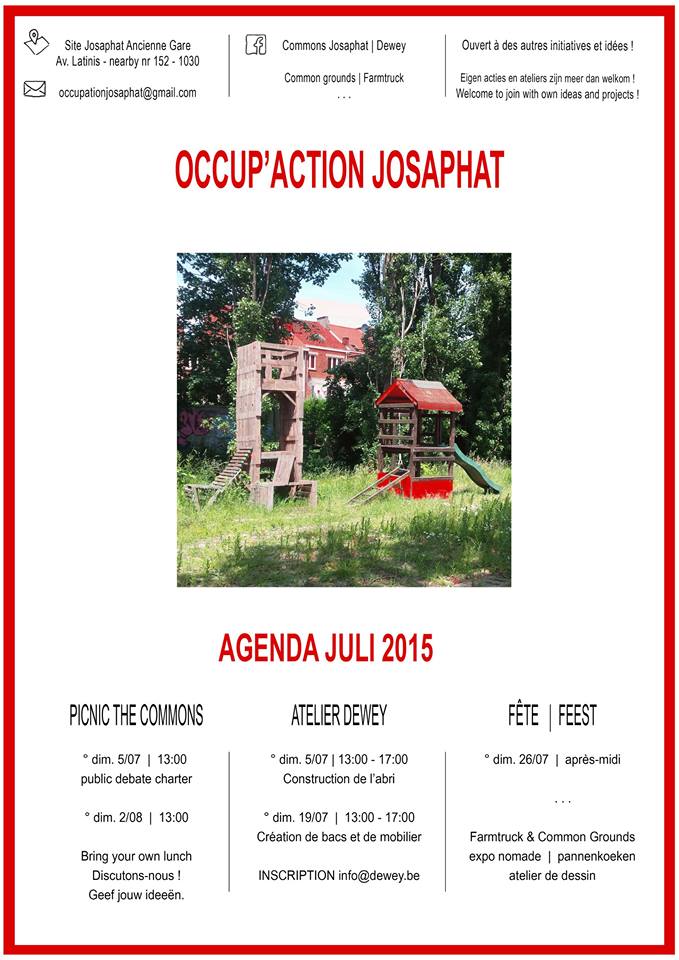 Site Josaphat Ancienne Gare
Av. Latinis - nearby nr 152 - 1030

occupationjosaphat@gmail.com

Commons Josaphat | Dewey

Common grounds | Farmtruck
. . .

Ouvert à des autres initiatives et idées !

Eigen acties en ateliers zijn meer dan welkom !
Welcome to join with own ideas and projects !

OCCUP'ACTION JOSAPHAT

AGENDA JULI 2015

PICNIC THE COMMONS

° dim. 5/07 | 13:00
public debate charter

° dim. 2/08 | 13:00

Bring your own lunch
Discutons-nous !
Geef jouw ideeën.

ATELIER DEWEY

° dim. 5/07 | 13:00 - 17:00
Construction de l'abri

° dim. 19/07 | 13:00 - 17:00
Création de bacs et de mobilier

INSCRIPTION info@dewey.be

FÊTE | FEEST

° dim. 26/07 | après-midi

. . .

Farmtruck & Common Grounds
expo nomade | pannenkoeken
atelier de dessin